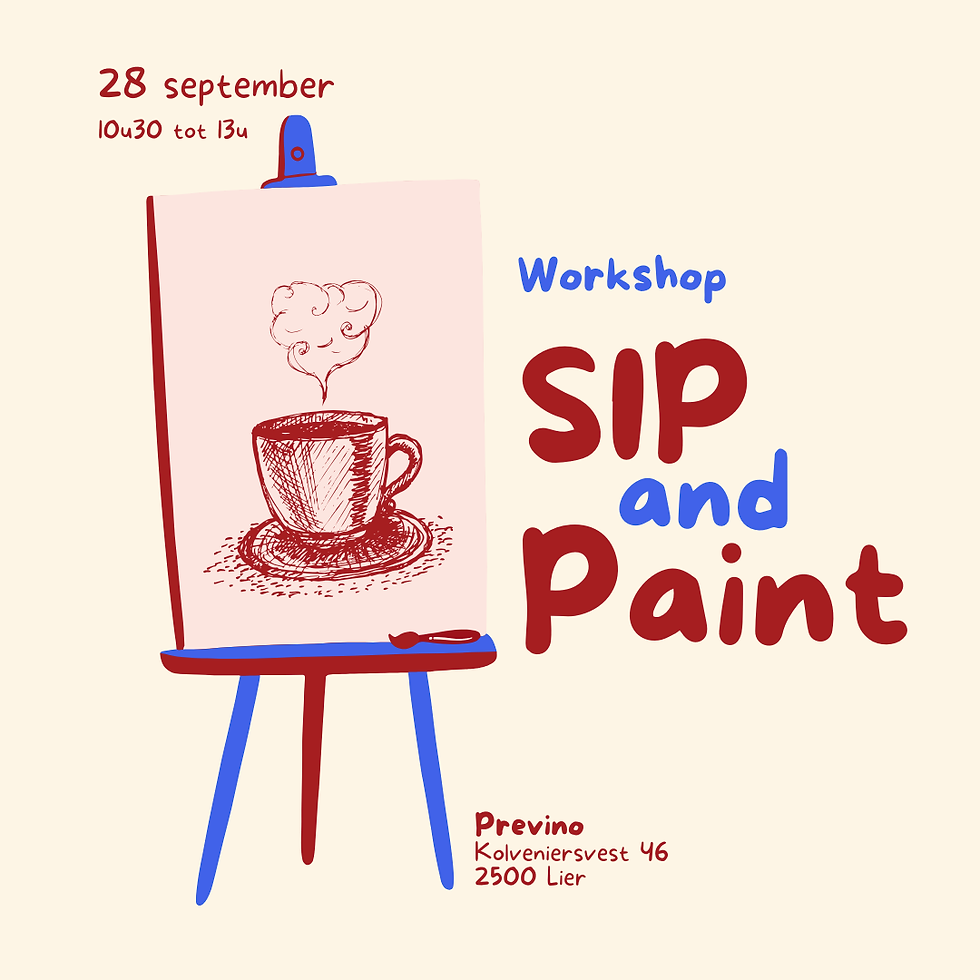 28 september
10u30 tot 13u

Workshop
SIP
and
Paint

Previno
Kolveniersvest 46
2500 Lier